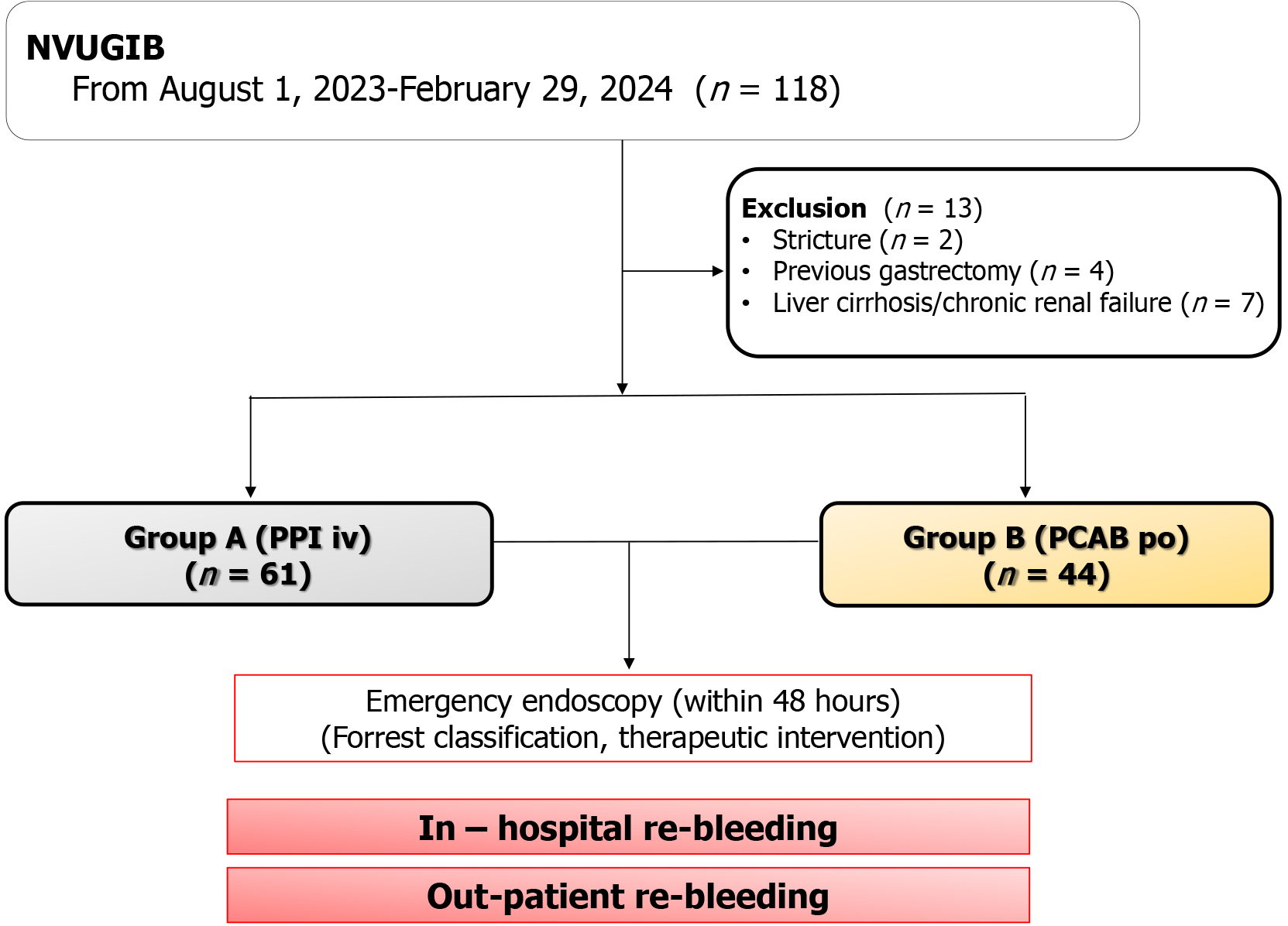 NVUGIB
From August 1, 2023-February 29, 2024 ($n$ = 118)

Exclusion ($n$ = 13)
• Stricture ($n$ = 2)
• Previous gastrectomy ($n$ = 4)
• Liver cirrhosis/chronic renal failure ($n$ = 7)

Group A (PPI iv)
($n$ = 61)

Group B (PCAB po)
($n$ = 44)

Emergency endoscopy (within 48 hours)
(Forrest classification, therapeutic intervention)

In – hospital re-bleeding

Out-patient re-bleeding